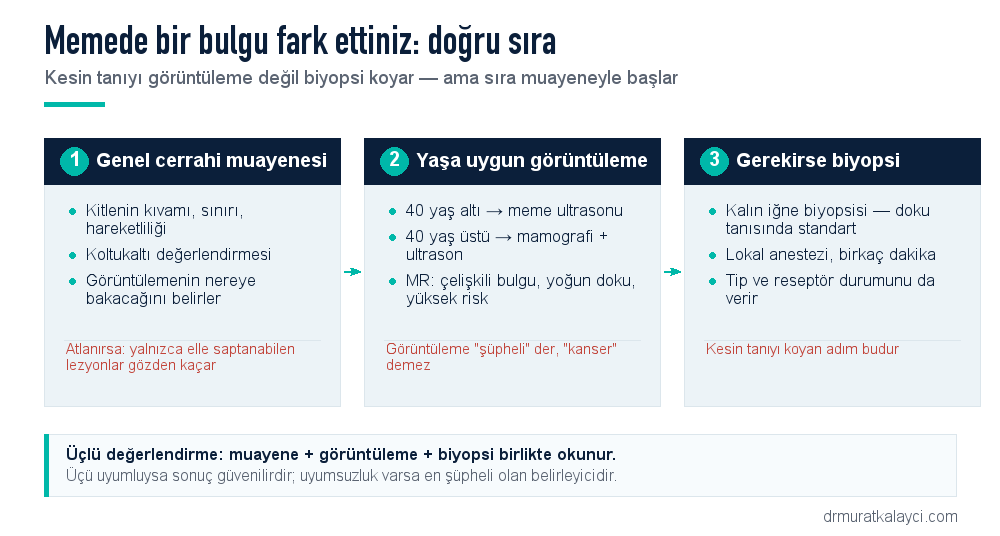 Memede bir bulgu fark ettiniz: doğru sıra
Kesin tanıyı görüntüleme değil biyopsi koyar — ama sıra muayeneyle başlar

1 Genel cerrahi muayenesi

- Kitlenin kıvamı, sınırı, hareketliliği
- Koltukaltı değerlendirmesi
- Görüntülemenin nereye bakacağını belirler

Atlanırsa: yalnızca elle saptanabilen lezyonlar gözden kaçar

2 Yaşa uygun görüntüleme

- 40 yaş altı → meme ultrasonu
- 40 yaş üstü → mamografi + ultrason
- MR: çelişkili bulgu, yoğun doku, yüksek risk

Görüntüleme "şüpheli" der, "kanser" demez

3 Gerekirse biyopsi

- Kalın iğne biyopsisi — doku tanısında standart
- Lokal anestezi, birkaç dakika
- Tip ve reseptör durumunu da verir

Kesin tanıyı koyan adım budur

Üçlü değerlendirme: muayene + görüntüleme + biyopsi birlikte okunur.
Üçü uyumluysa sonuç güvenilirdir; uyumsuzluk varsa en şüpheli olan belirleyicidir.

drmuratkalayci.com